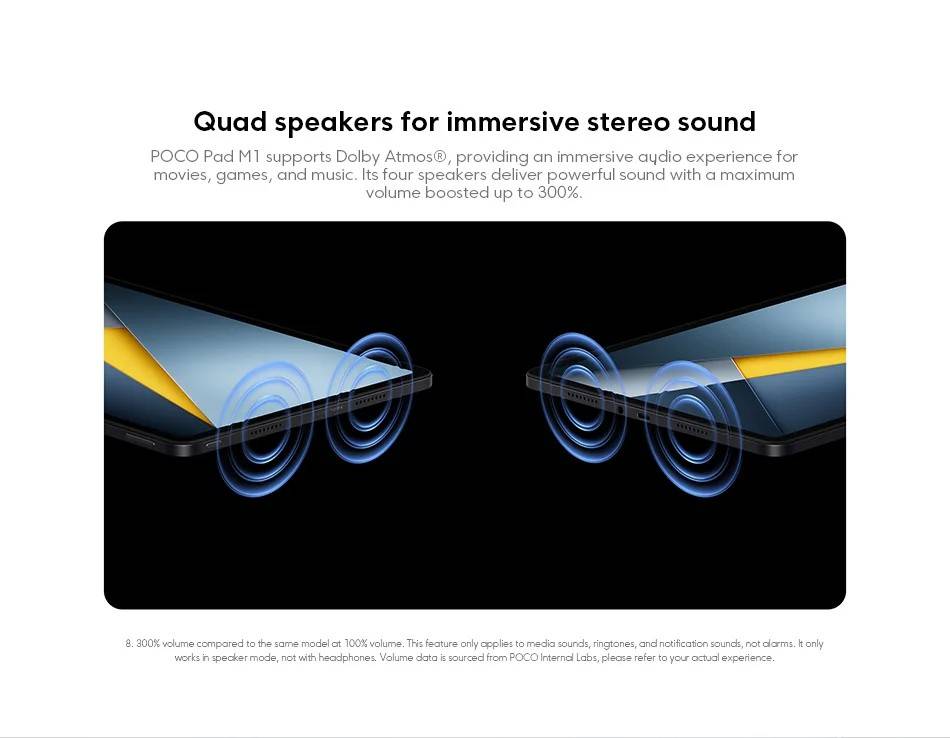 Quad speakers for immersive stereo sound

POCO Pad M1 supports Dolby Atmos®, providing an immersive audio experience for movies, games, and music. Its four speakers deliver powerful sound with a maximum volume boosted up to 300%.

8. 300% volume compared to the same model at 100% volume. This feature only applies to media sounds, ringtones, and notification sounds, not alarms. It only works in speaker mode, not with headphones. Volume data is sourced from POCO Internal Labs, please refer to your actual experience.